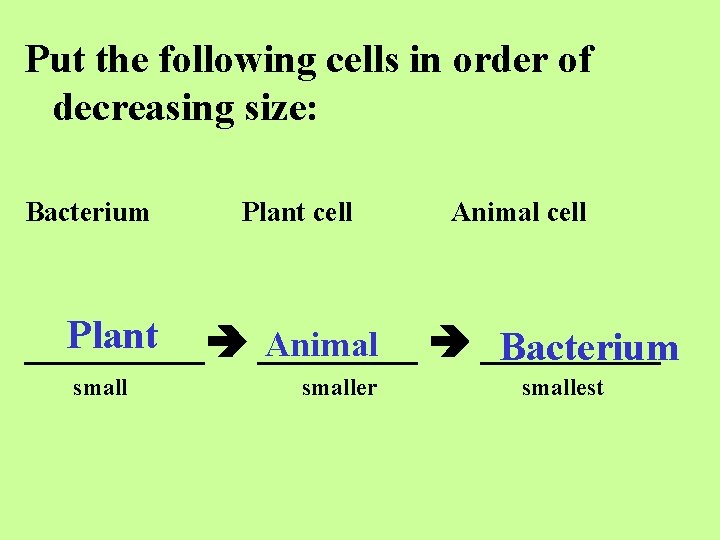 Put the following cells in order of decreasing size:

Bacterium Plant cell Animal cell

Plant → Animal → Bacterium

small smaller smallest